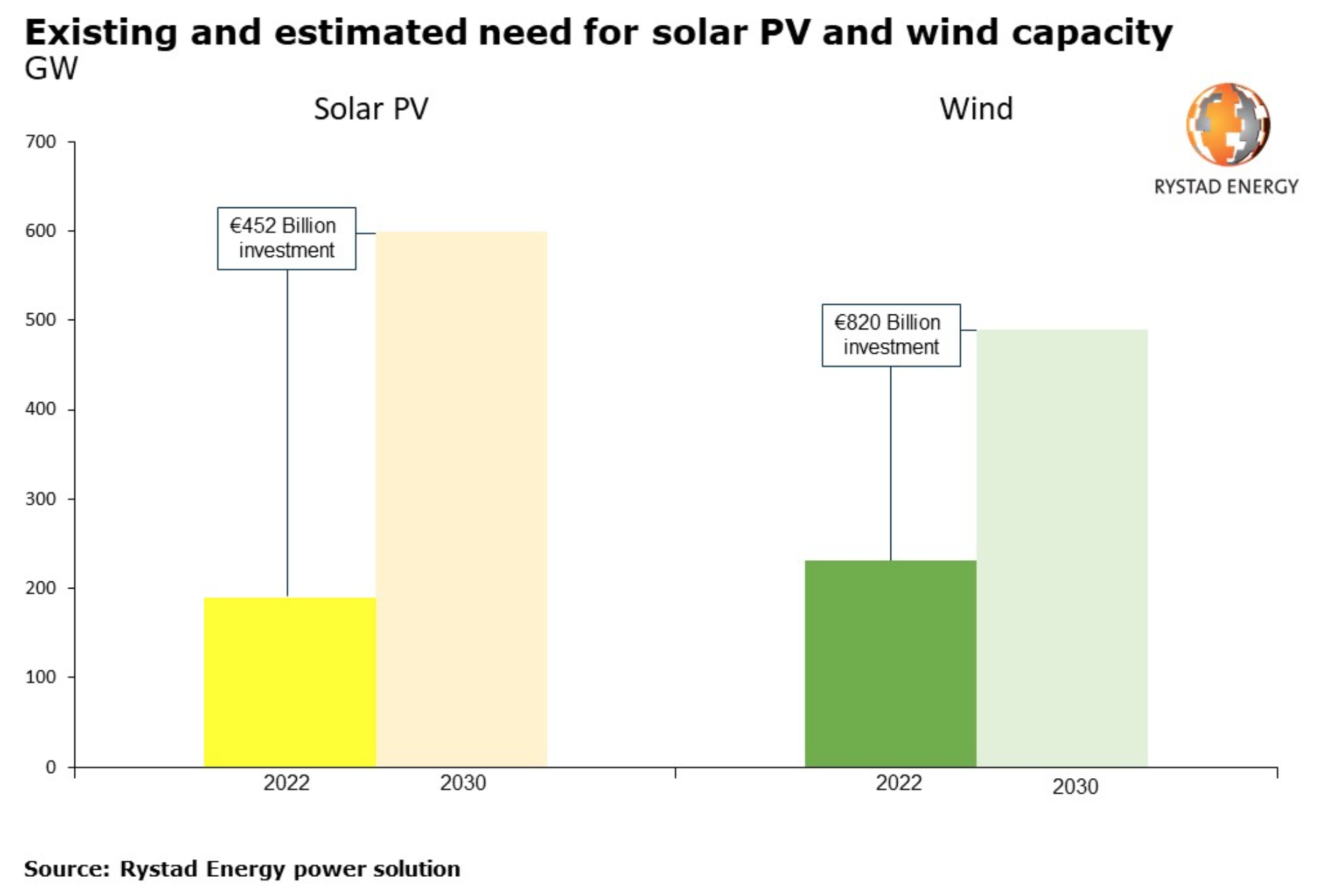 Existing and estimated need for solar PV and wind capacity
GW

Solar PV

Wind

RYSTAD ENERGY

700
600
500
400
300
200
100
0

€452 Billion investment

€820 Billion investment

2022
2030

2022
2030

Source: Rystad Energy power solution